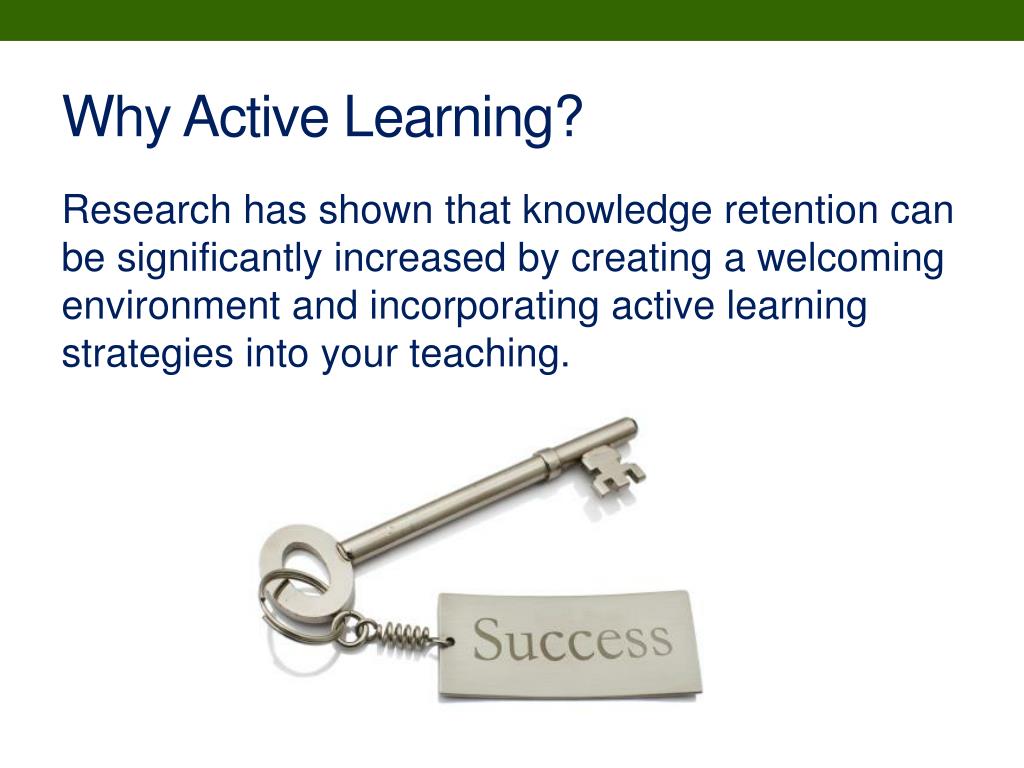 Why Active Learning?

Research has shown that knowledge retention can be significantly increased by creating a welcoming environment and incorporating active learning strategies into your teaching.

Success